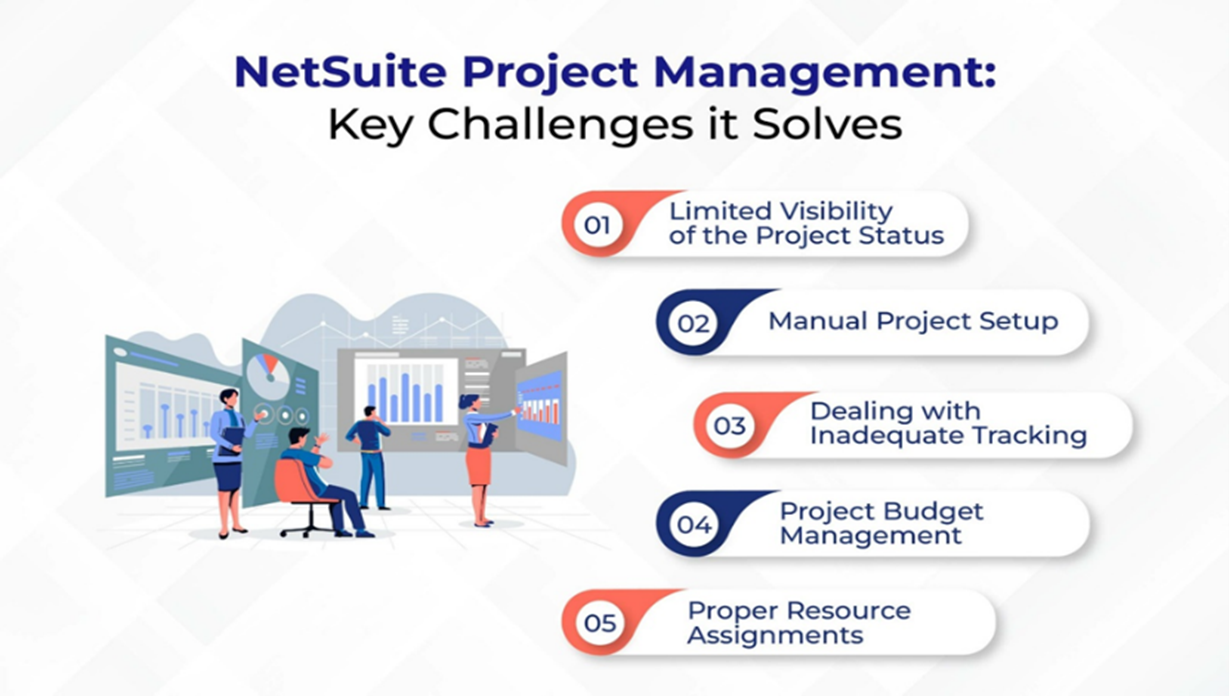 NetSuite Project Management:
Key Challenges it Solves

01 Limited Visibility of the Project Status

02 Manual Project Setup

03 Dealing with Inadequate Tracking

04 Project Budget Management

05 Proper Resource Assignments